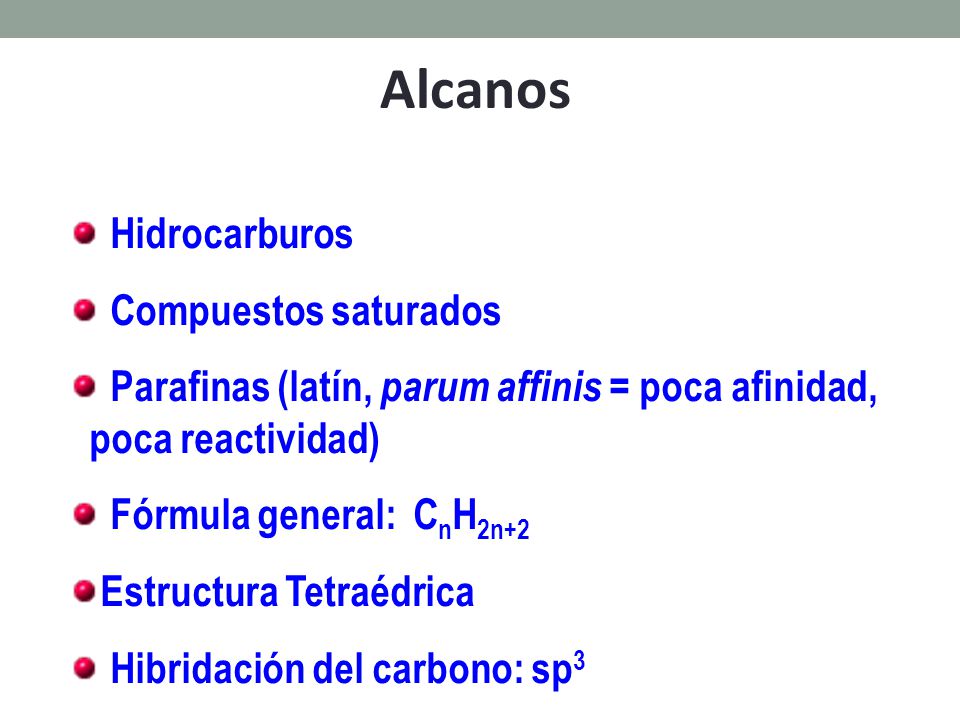 Alcanos

Hidrocarburos

Compuestos saturados

Parafinas (latín, parum affinis = poca afinidad, poca reactividad)

Fórmula general: $C_nH_{2n+2}$

Estructura Tetraédrica

Hibridación del carbono: $sp^3$